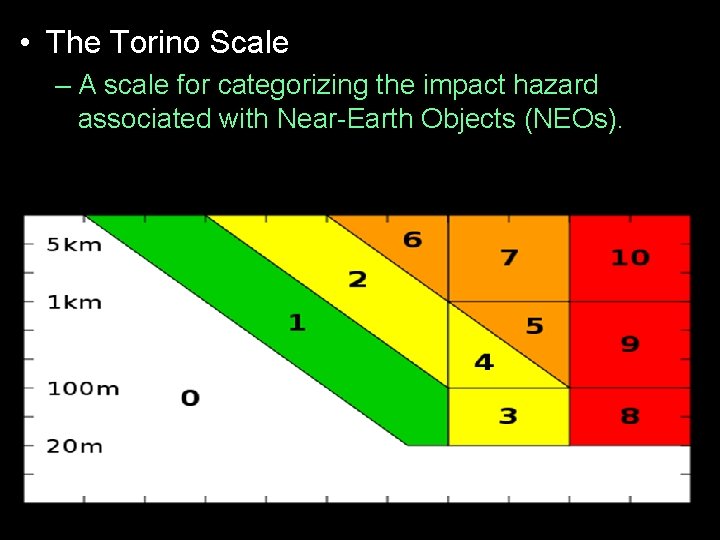 • The Torino Scale
– A scale for categorizing the impact hazard associated with Near-Earth Objects (NEOs).

5km
1km
100m
20m
0
1
2
6
7
10
5
9
4
3
8